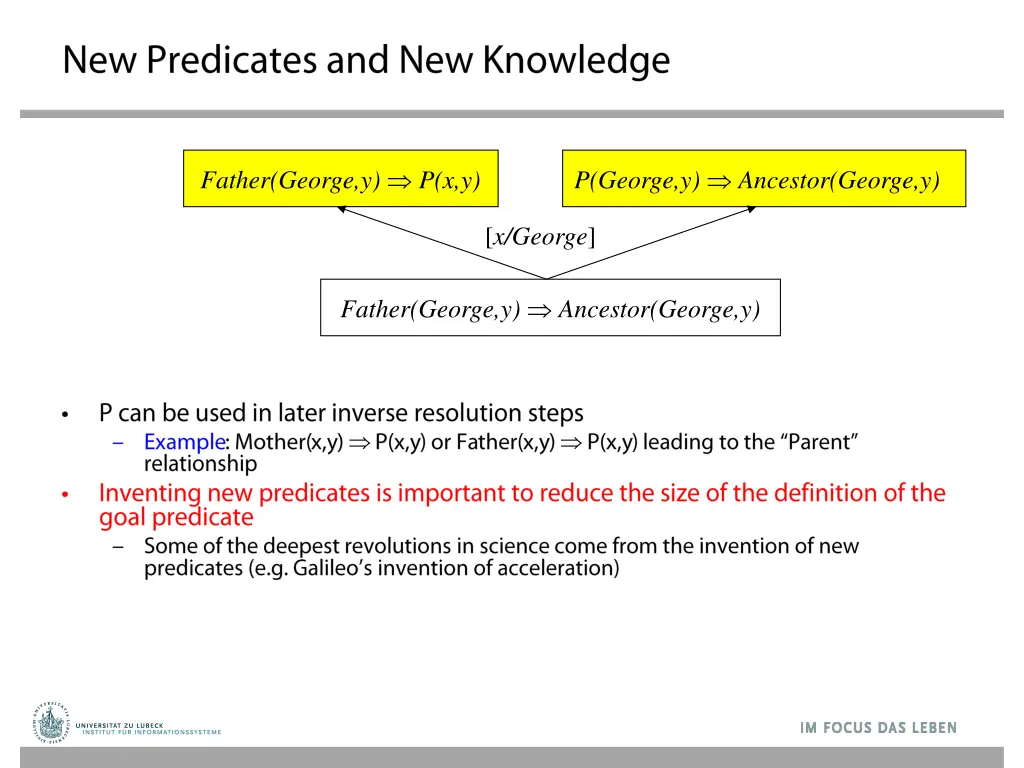 New Predicates and New Knowledge

$Father(George,y) \Rightarrow P(x,y)$

$P(George,y) \Rightarrow Ancestor(George,y)$

$[x/George]$

$Father(George,y) \Rightarrow Ancestor(George,y)$

• P can be used in later inverse resolution steps
– Example: Mother(x,y) $\Rightarrow$ P(x,y) or Father(x,y) $\Rightarrow$ P(x,y) leading to the "Parent" relationship
• Inventing new predicates is important to reduce the size of the definition of the goal predicate
– Some of the deepest revolutions in science come from the invention of new predicates (e.g. Galileo's invention of acceleration)

UNIVERSITÄT ZU LÜBECK
INSTITUT FÜR INFORMATIONSSYSTEME

IM FOCUS DAS LEBEN